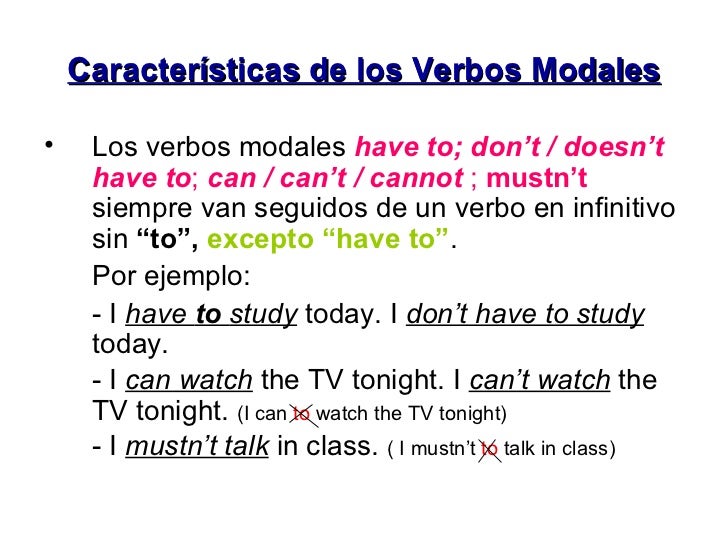 Características de los Verbos Modales

• Los verbos modales have to; don't / doesn't have to; can / can't / cannot ; mustn't siempre van seguidos de un verbo en infinitivo sin "to", excepto "have to".

Por ejemplo:

- I have to study today. I don't have to study today.

- I can watch the TV tonight. I can't watch the TV tonight. (I can to watch the TV tonight)

- I mustn't talk in class. ( I mustn't to talk in class)